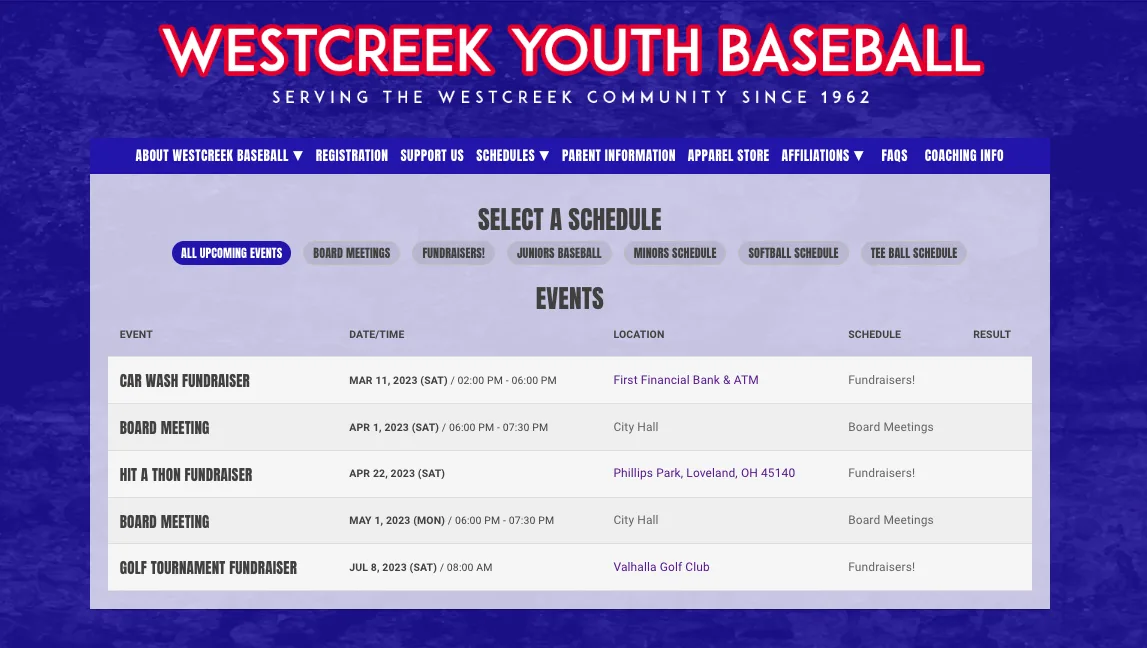 WESTCREEK YOUTH BASEBALL

SERVING THE WESTCREEK COMMUNITY SINCE 1962

ABOUT WESTCREEK BASEBALL ▼ REGISTRATION SUPPORT US SCHEDULES ▼ PARENT INFORMATION APPAREL STORE AFFILIATIONS ▼ FAQS COACHING INFO

SELECT A SCHEDULE

ALL UPCOMING EVENTS BOARD MEETINGS FUNDRAISERS! JUNIORS BASEBALL MINORS SCHEDULE SOFTBALL SCHEDULE TEE BALL SCHEDULE

EVENTS

| EVENT | DATE/TIME | LOCATION | SCHEDULE | RESULT |
|---|---|---|---|---|
| CAR WASH FUNDRAISER | MAR 11, 2023 (SAT) / 02:00 PM - 06:00 PM | First Financial Bank & ATM | Fundraisers! | |
| BOARD MEETING | APR 1, 2023 (SAT) / 06:00 PM - 07:30 PM | City Hall | Board Meetings | |
| HIT A THON FUNDRAISER | APR 22, 2023 (SAT) | Phillips Park, Loveland, OH 45140 | Fundraisers! | |
| BOARD MEETING | MAY 1, 2023 (MON) / 06:00 PM - 07:30 PM | City Hall | Board Meetings | |
| GOLF TOURNAMENT FUNDRAISER | JUL 8, 2023 (SAT) / 08:00 AM | Valhalla Golf Club | Fundraisers! | |